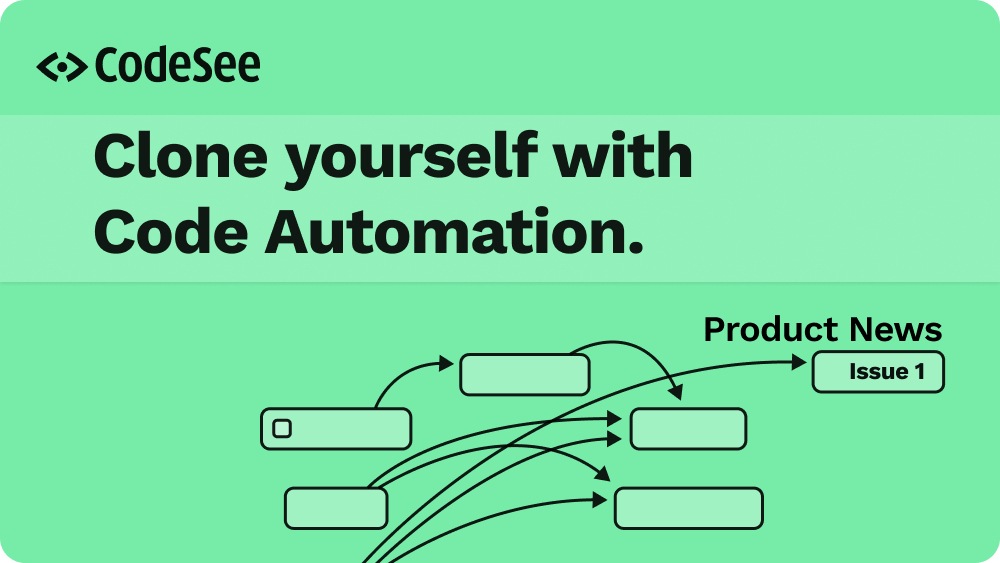 CodeSee

Clone yourself with Code Automation.

Product News

Issue 1